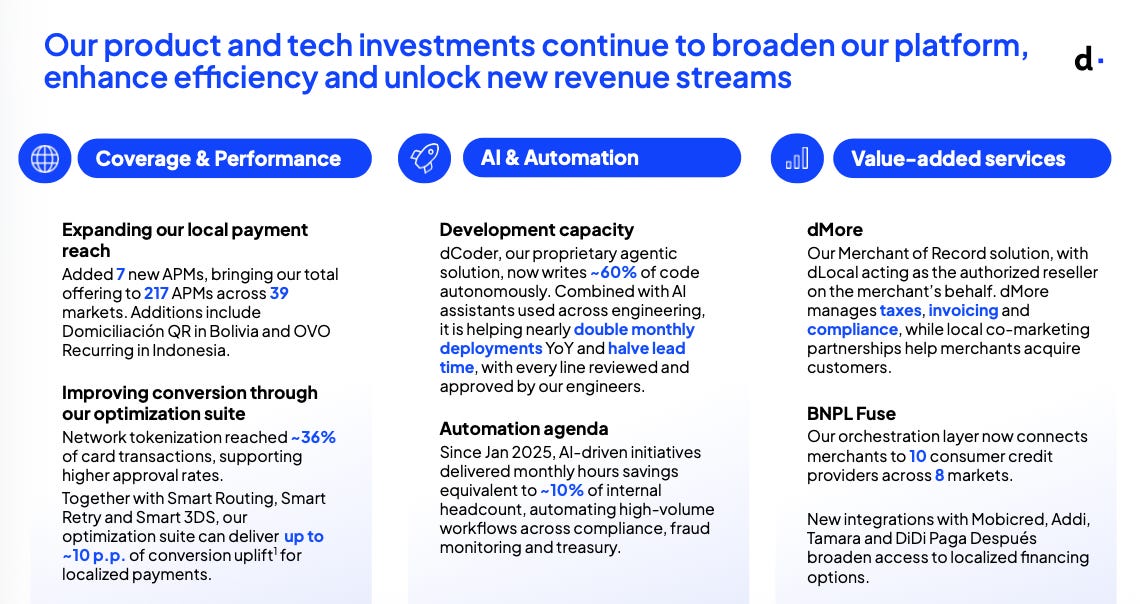 Our product and tech investments continue to broaden our platform, enhance efficiency and unlock new revenue streams

d.

Coverage & Performance

Expanding our local payment reach
Added 7 new APMs, bringing our total offering to 217 APMs across 39 markets. Additions include Domiciliación QR in Bolivia and OVO Recurring in Indonesia.

Improving conversion through our optimization suite
Network tokenization reached ~36% of card transactions, supporting higher approval rates.
Together with Smart Routing, Smart Retry and Smart 3DS, our optimization suite can deliver up to ~10 p.p. of conversion uplift$^1$ for localized payments.

AI & Automation

Development capacity
dCoder, our proprietary agentic solution, now writes ~60% of code autonomously. Combined with AI assistants used across engineering, it is helping nearly double monthly deployments YoY and halve lead time, with every line reviewed and approved by our engineers.

Automation agenda
Since Jan 2025, AI-driven initiatives delivered monthly hours savings equivalent to ~10% of internal headcount, automating high-volume workflows across compliance, fraud monitoring and treasury.

Value-added services

dMore
Our Merchant of Record solution, with dLocal acting as the authorized reseller on the merchant's behalf. dMore manages taxes, invoicing and compliance, while local co-marketing partnerships help merchants acquire customers.

BNPL Fuse
Our orchestration layer now connects merchants to 10 consumer credit providers across 8 markets.

New integrations with Mobicred, Addi, Tamara and DiDi Paga Después broaden access to localized financing options.